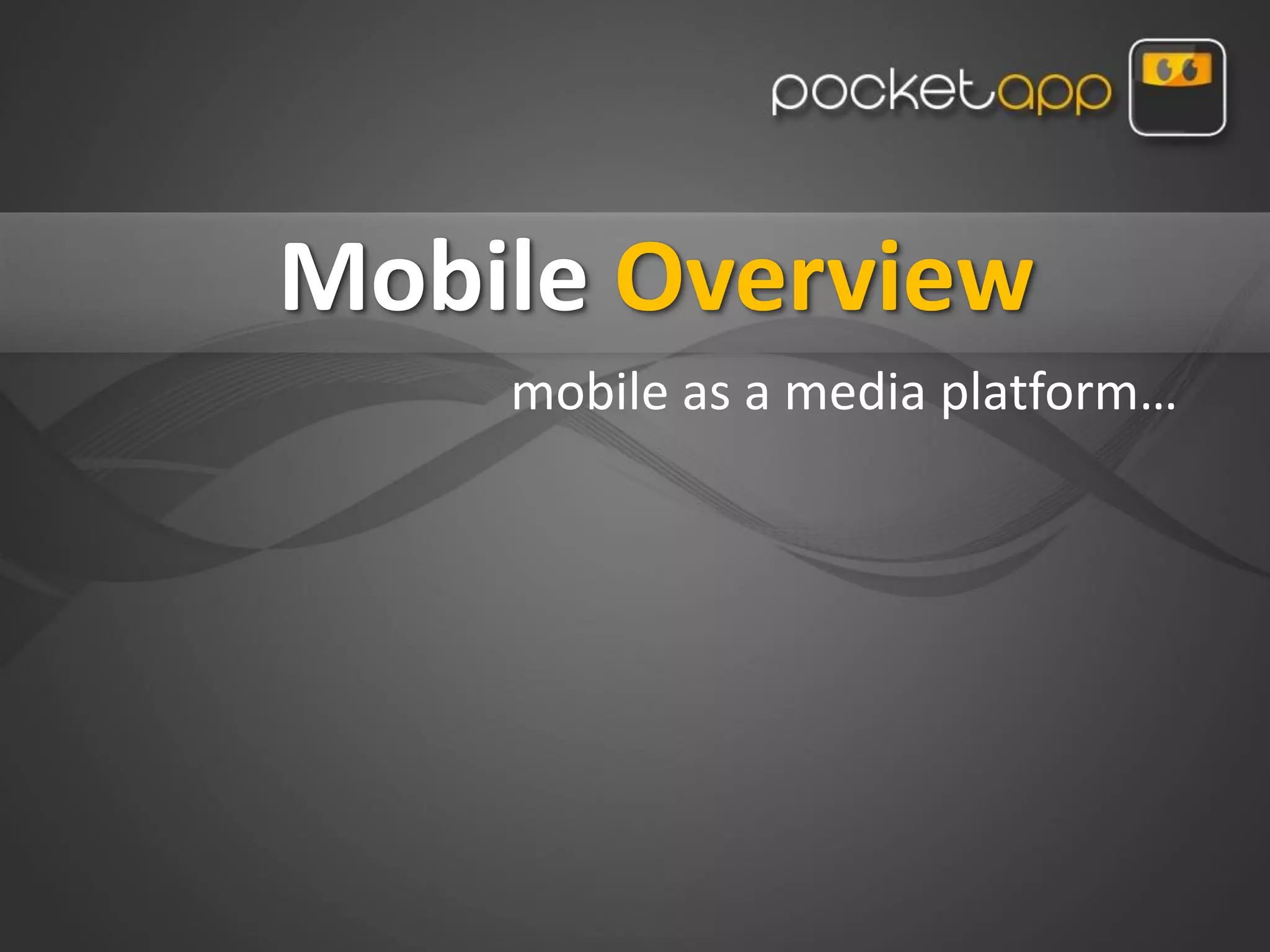 pocketapp

Mobile Overview

mobile as a media platform…